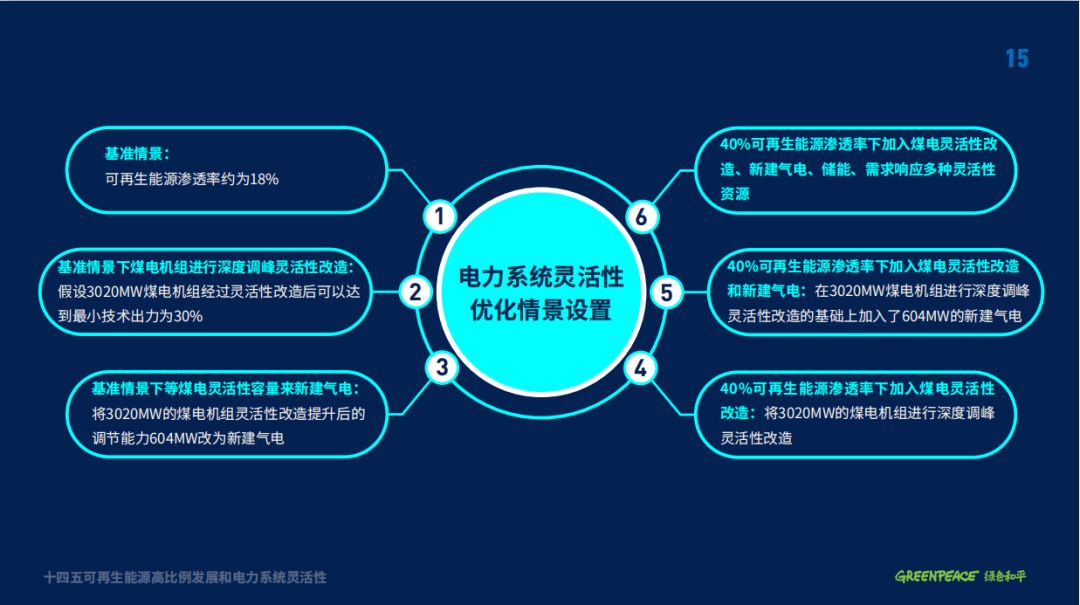 15

电力系统灵活性优化情景设置

1
基准情景：
可再生能源渗透率约为18%

2
基准情景下煤电机组进行深度调峰灵活性改造：
假设3020MW煤电机组经过灵活性改造后可以达到最小技术出力为30%

3
基准情景下等煤电灵活性容量来新建气电：
将3020MW的煤电机组灵活性改造提升后的调节能力604MW改为新建气电

6
40%可再生能源渗透率下加入煤电灵活性改造、新建气电、储能、需求响应多种灵活性资源

5
40%可再生能源渗透率下加入煤电灵活性改造和新建气电：在3020MW煤电机组进行深度调峰灵活性改造的基础上加入了604MW的新建气电

4
40%可再生能源渗透率下加入煤电灵活性改造：将3020MW的煤电机组进行深度调峰灵活性改造

十四五可再生能源高比例发展和电力系统灵活性

GREENPEACE 绿色和平